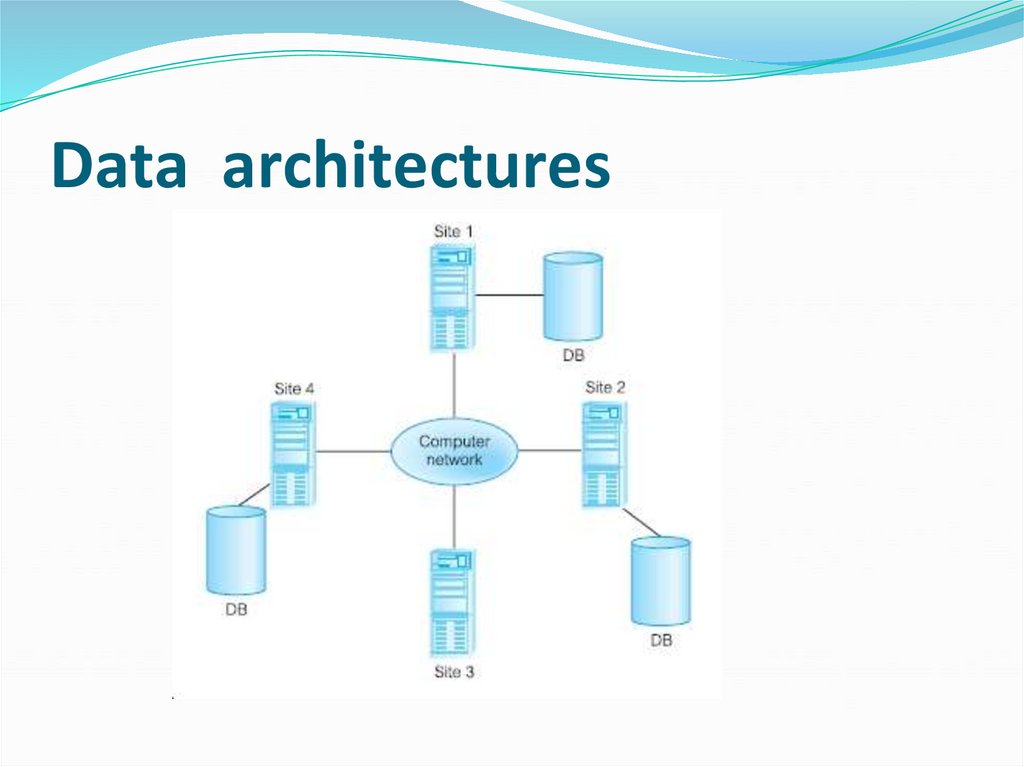 Data architectures

Site 1

DB

Site 4

Site 2

Computer network

DB

DB

Site 3